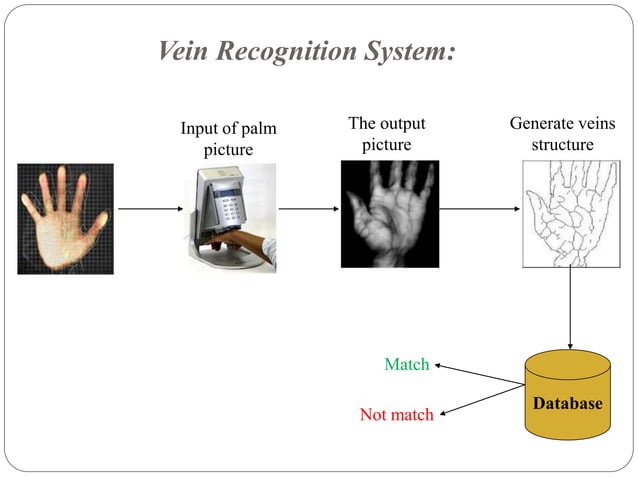 Vein Recognition System:

Input of palm picture

The output picture

Generate veins structure

Match

Not match

Database